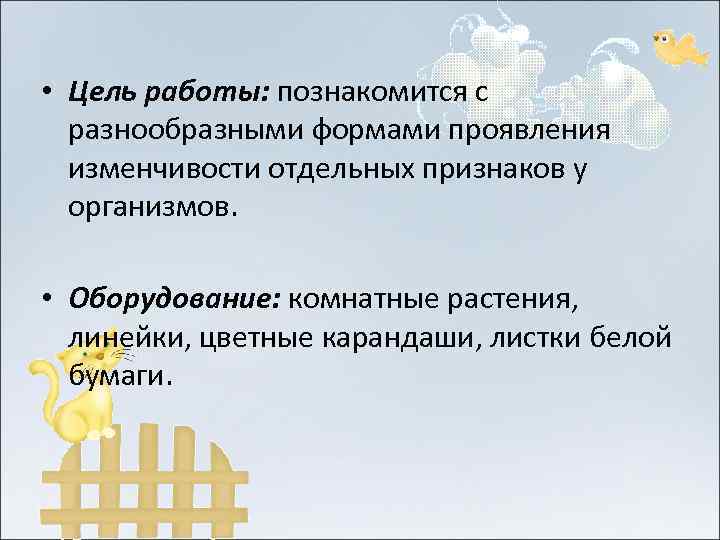 • Цель работы: познакомится с разнообразными формами проявления изменчивости отдельных признаков у организмов.

• Оборудование: комнатные растения, линейки, цветные карандаши, листки белой бумаги.